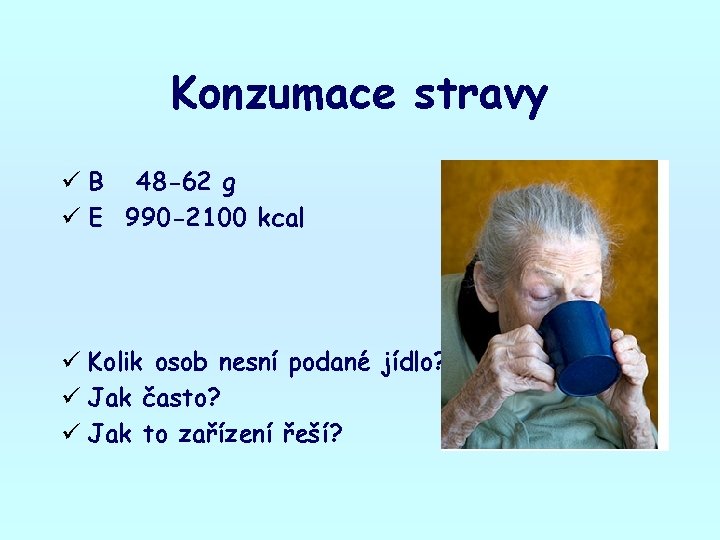 Konzumace stravy

✓ B 48-62 g
✓ E 990-2100 kcal

✓ Kolik osob nesní podané jídlo?
✓ Jak často?
✓ Jak to zařízení řeší?